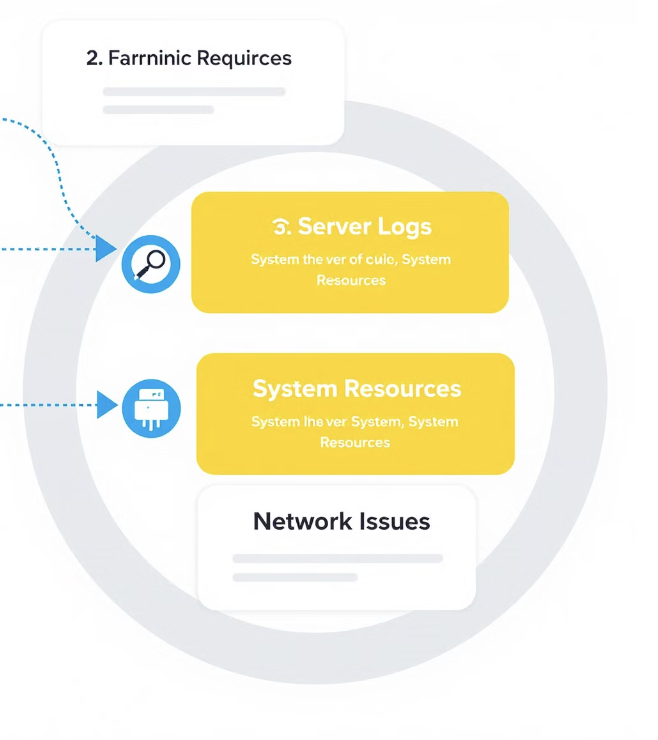 2. Farrninic Requirces

3. Server Logs

System the ver of cuic, System Resources

System Resources

System lhe ver System, System Resources

Network Issues